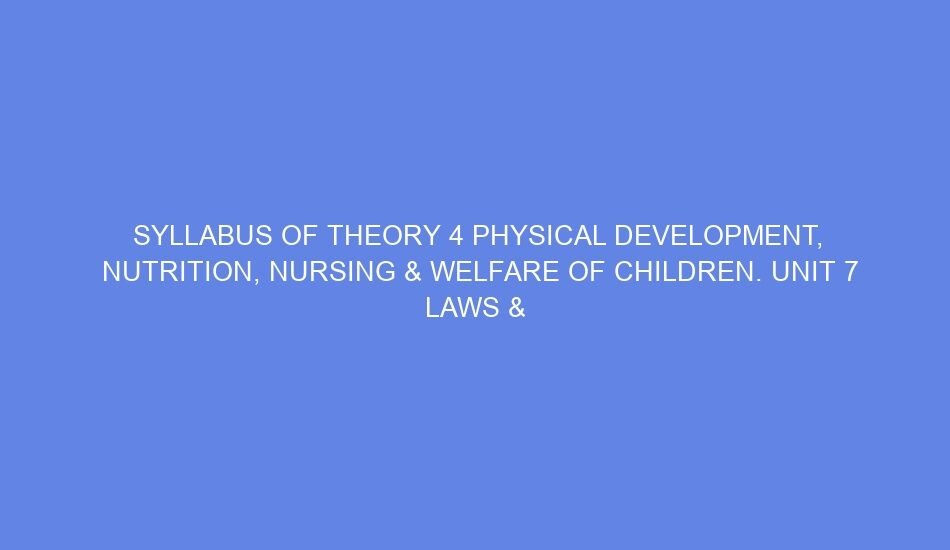 SYLLABUS OF THEORY 4 PHYSICAL DEVELOPMENT, NUTRITION, NURSING & WELFARE OF CHILDREN. UNIT 7 LAWS &